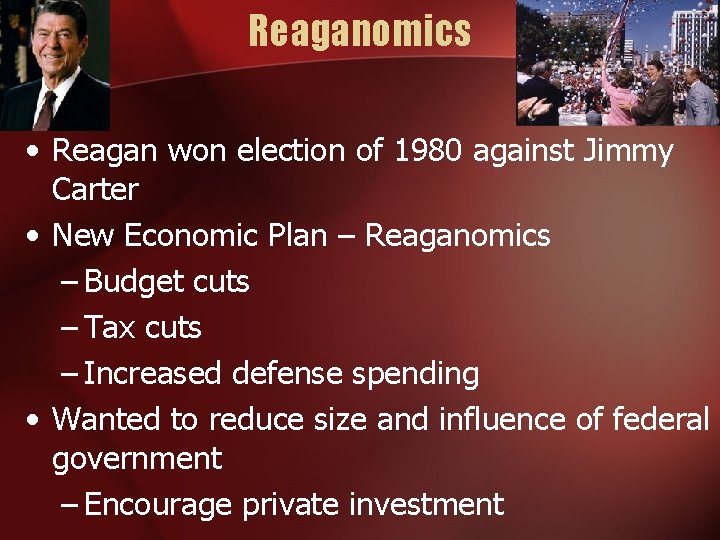 Reaganomics

• Reagan won election of 1980 against Jimmy Carter
• New Economic Plan – Reaganomics
– Budget cuts
– Tax cuts
– Increased defense spending
• Wanted to reduce size and influence of federal government
– Encourage private investment